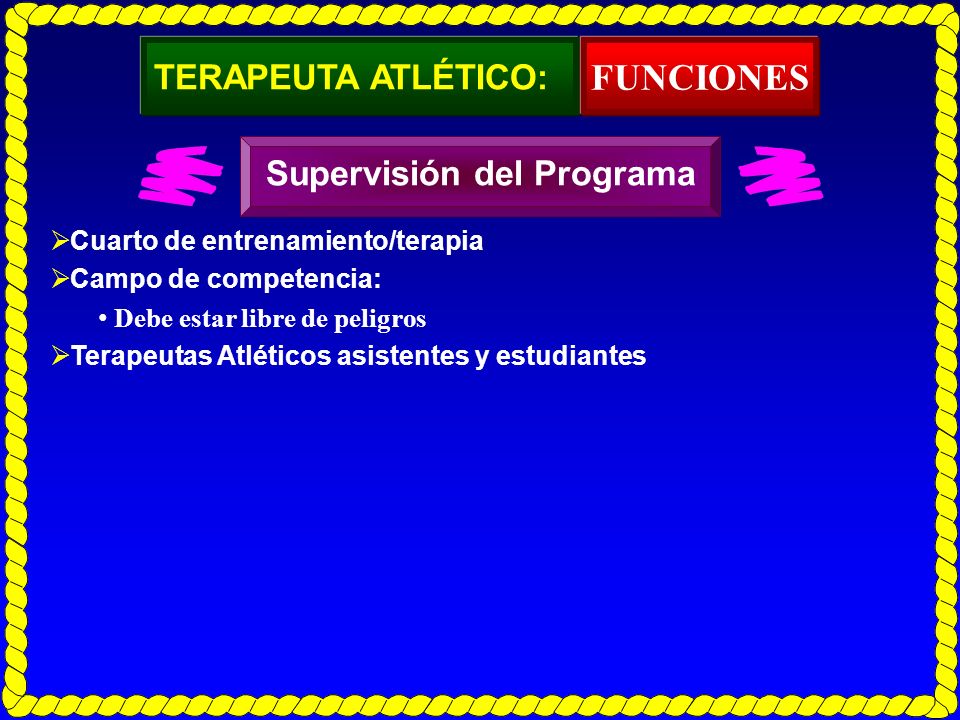 TERAPEUTA ATLÉTICO: FUNCIONES

Supervisión del Programa

➢Cuarto de entrenamiento/terapia
➢Campo de competencia:
• Debe estar libre de peligros
➢Terapeutas Atléticos asistentes y estudiantes